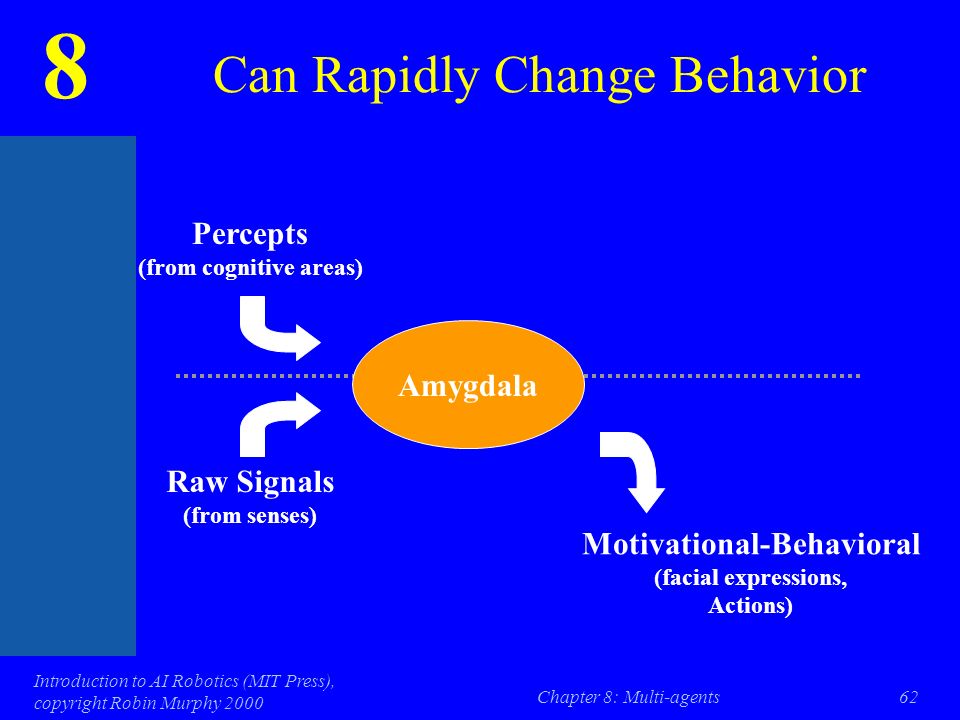 8

Can Rapidly Change Behavior

Percepts
(from cognitive areas)

Amygdala

Raw Signals
(from senses)

Motivational-Behavioral
(facial expressions,
Actions)

Introduction to AI Robotics (MIT Press), copyright Robin Murphy 2000

Chapter 8: Multi-agents

62